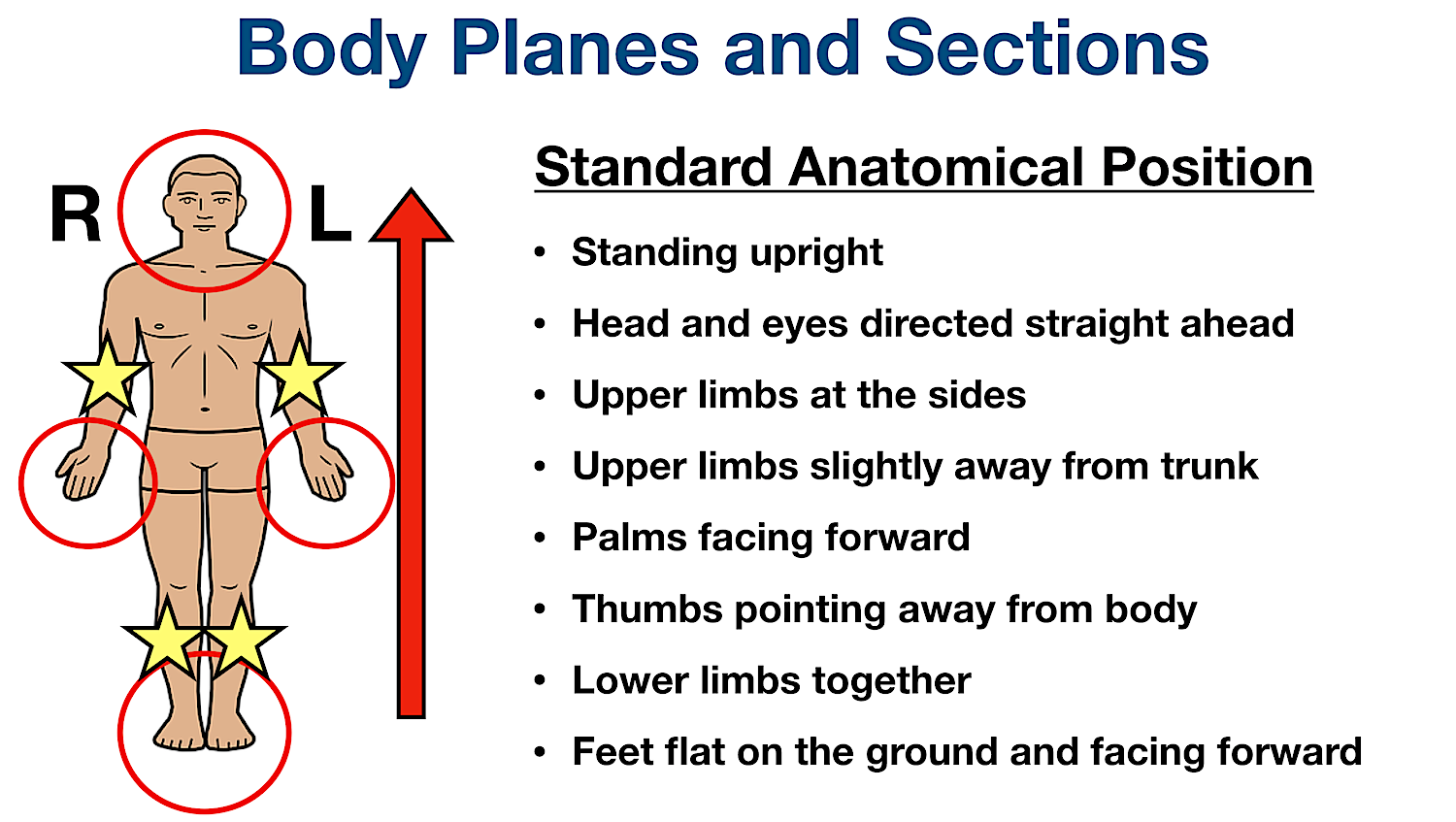 Body Planes and Sections

R L

Standard Anatomical Position

• Standing upright
• Head and eyes directed straight ahead
• Upper limbs at the sides
• Upper limbs slightly away from trunk
• Palms facing forward
• Thumbs pointing away from body
• Lower limbs together
• Feet flat on the ground and facing forward